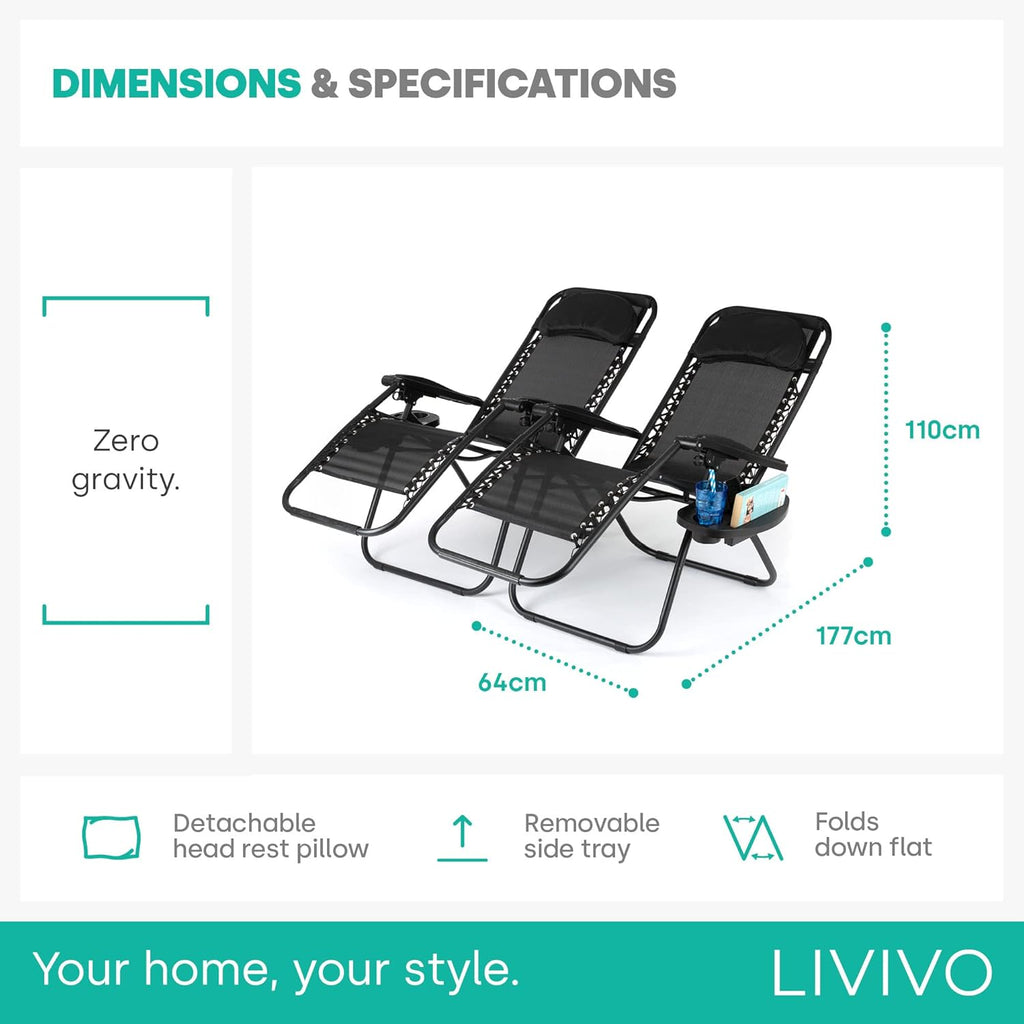 DIMENSIONS & SPECIFICATIONS

Zero gravity.

110cm

177cm

64cm

Detachable head rest pillow

Removable side tray

Folds down flat

Your home, your style.

LIVIVO